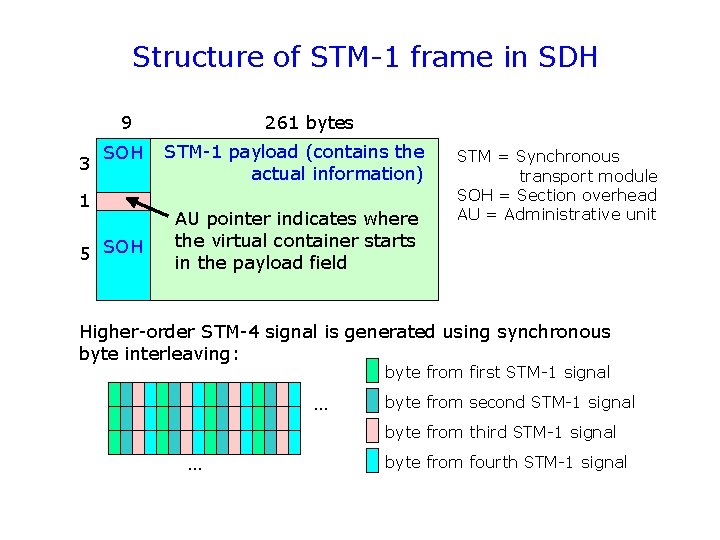 Structure of STM-1 frame in SDH

9

261 bytes

3

SOH

STM-1 payload (contains the actual information)

1

AU pointer indicates where the virtual container starts in the payload field

5

SOH

STM = Synchronous transport module
SOH = Section overhead
AU = Administrative unit

Higher-order STM-4 signal is generated using synchronous byte interleaving:

...

...

byte from first STM-1 signal
byte from second STM-1 signal
byte from third STM-1 signal
byte from fourth STM-1 signal